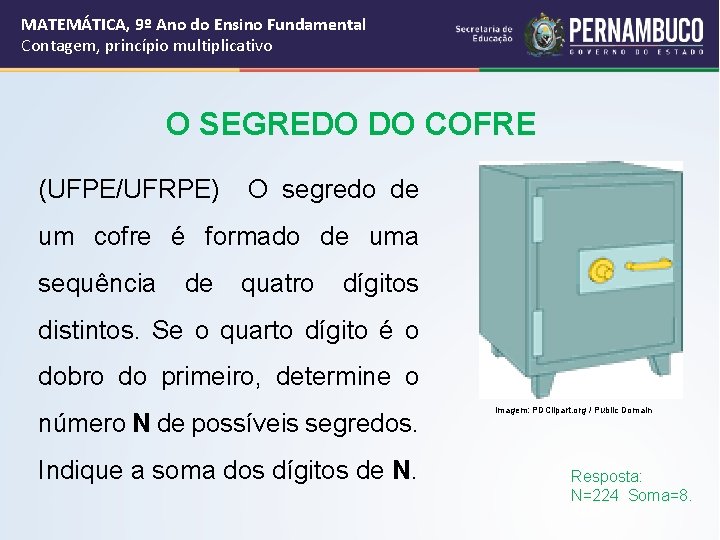 MATEMÁTICA, 9º Ano do Ensino Fundamental
Contagem, princípio multiplicativo

Secretaria de Educação

PERNAMBUCO
GOVERNO DO ESTADO

O SEGREDO DO COFRE

(UFPE/UFRPE) O segredo de um cofre é formado de uma sequência de quatro dígitos distintos. Se o quarto dígito é o dobro do primeiro, determine o número **N** de possíveis segredos. Indique a soma dos dígitos de **N**.

Imagem: PDClipart.org / Public Domain

Resposta:
N=224 Soma=8.